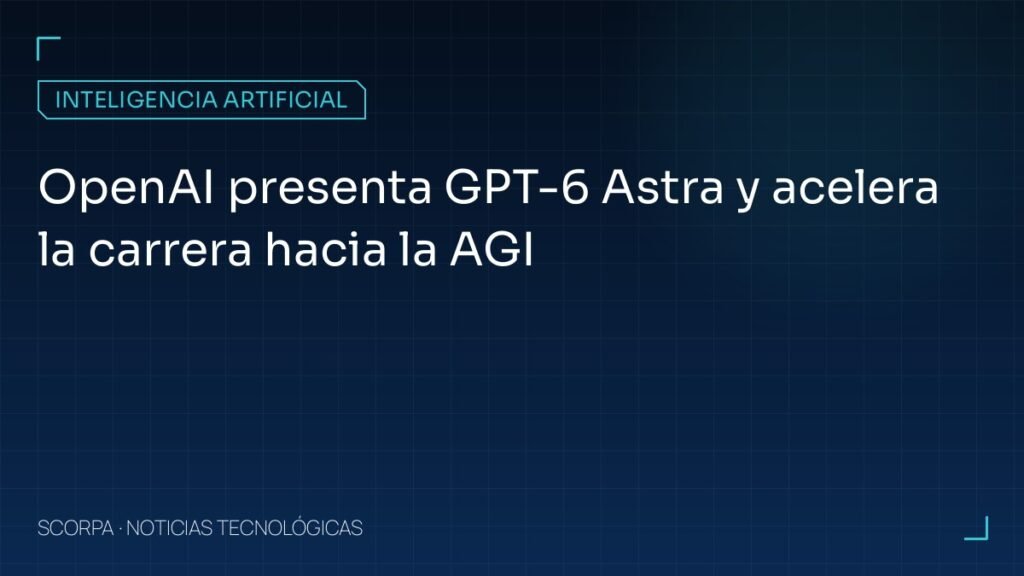 INTELIGENCIA ARTIFICIAL

OpenAI presenta GPT-6 Astra y acelera la carrera hacia la AGI

SCORPA · NOTICIAS TECNOLÓGICAS